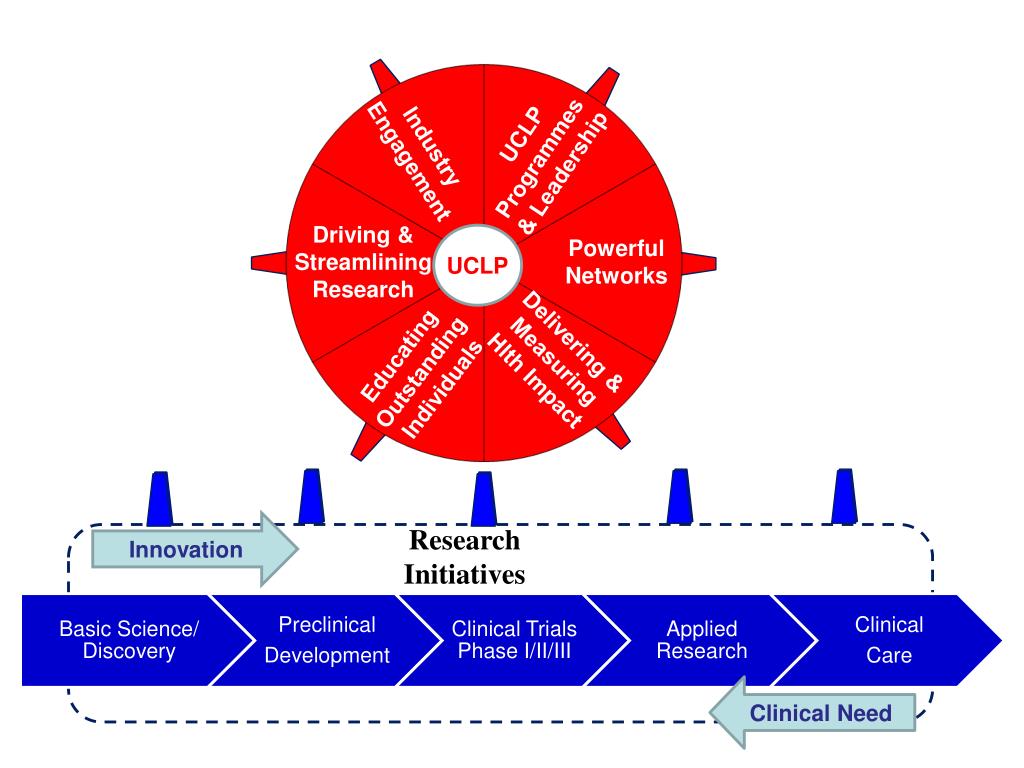 Industry Engagement

UCLP Programmes & Leadership

Driving & Streamlining Research

UCLP

Powerful Networks

Educating Outstanding Individuals

Delivering & Measuring Hlth Impact

Innovation

Research Initiatives

Basic Science/ Discovery

Preclinical Development

Clinical Trials Phase I/II/III

Applied Research

Clinical Care

Clinical Need